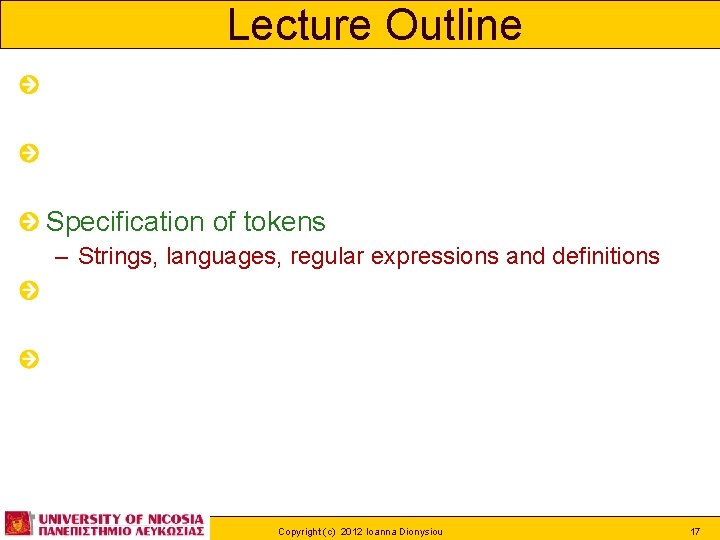 Lecture Outline

Specification of tokens

– Strings, languages, regular expressions and definitions

UNIVERSITY OF NICOSIA
ΠΑΝΕΠΙΣΤΗΜΙΟ ΛΕΥΚΩΣΙΑΣ

Copyright (c) 2012 Ioanna Dionysiou

17